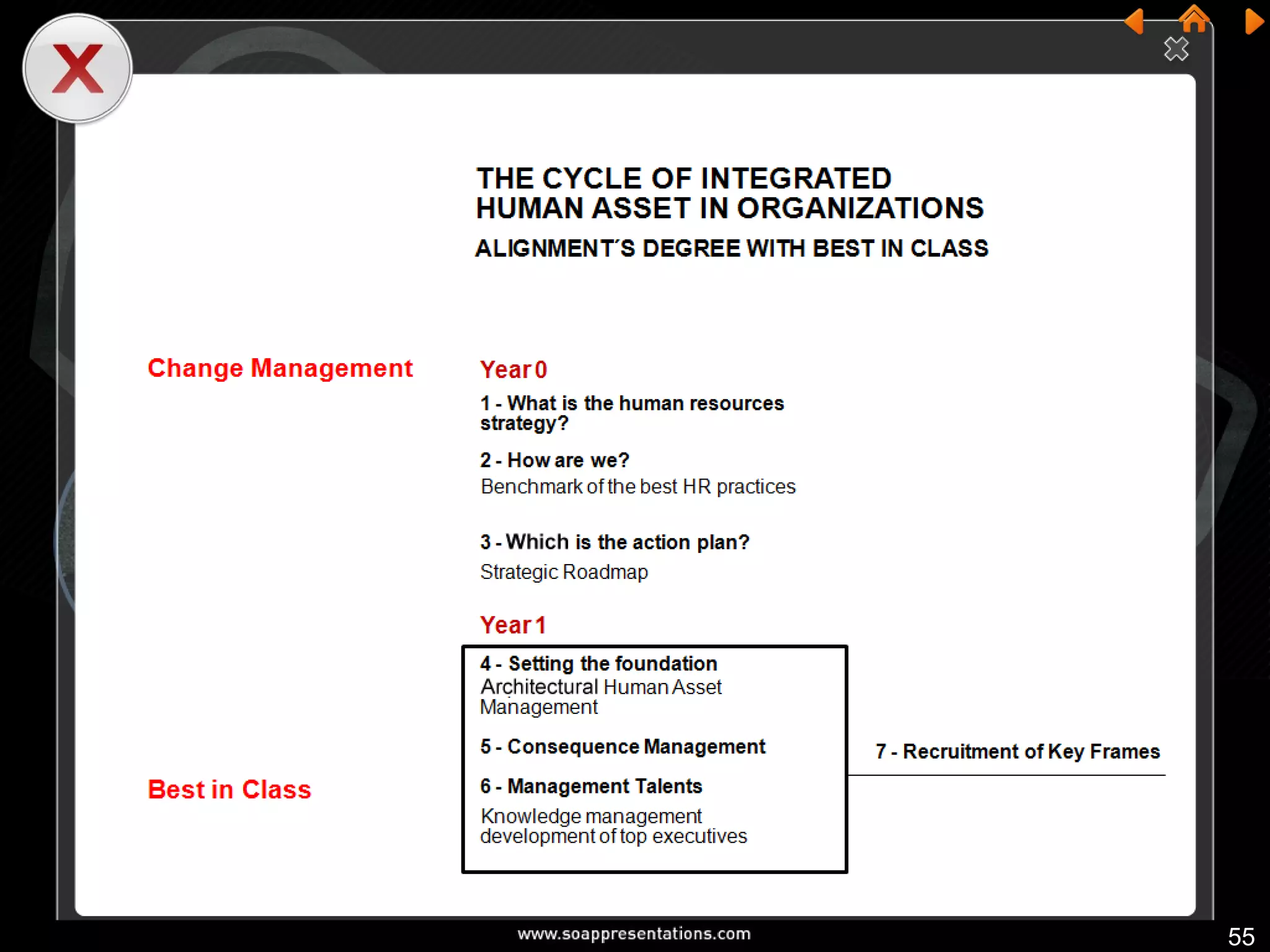 X

THE CYCLE OF INTEGRATED HUMAN ASSET IN ORGANIZATIONS

ALIGNMENT´S DEGREE WITH BEST IN CLASS

Change Management

Year 0

1 - What is the human resources strategy?

2 - How are we?
Benchmark of the best HR practices

3 - Which is the action plan?
Strategic Roadmap

Year 1

4 - Setting the foundation
Architectural Human Asset Management

5 - Consequence Management

6 - Management Talents
Knowledge management development of top executives

7 - Recruitment of Key Frames

Best in Class

www.soappresentations.com

55